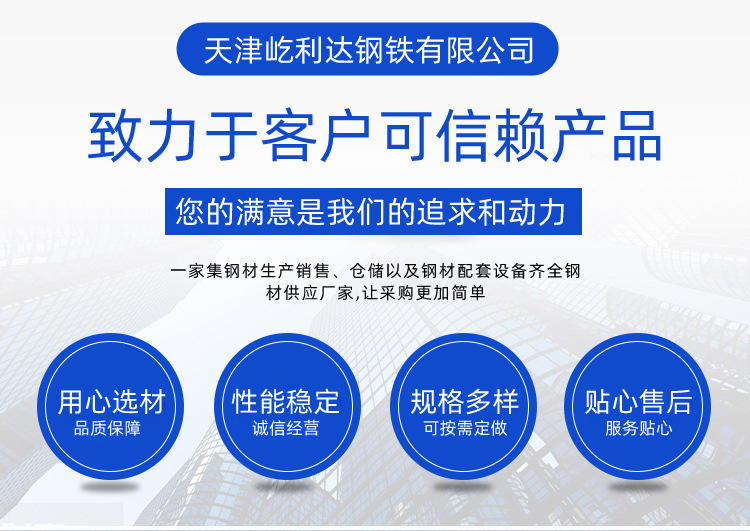 天津屹利达钢铁有限公司

致力于客户可信赖产品

您的满意是我们的追求和动力

一家集钢材生产销售、仓储以及钢材配套设备齐全钢材供应厂家,让采购更加简单

用心选材
品质保障

性能稳定
诚信经营

规格多样
可按需定做

贴心售后
服务贴心